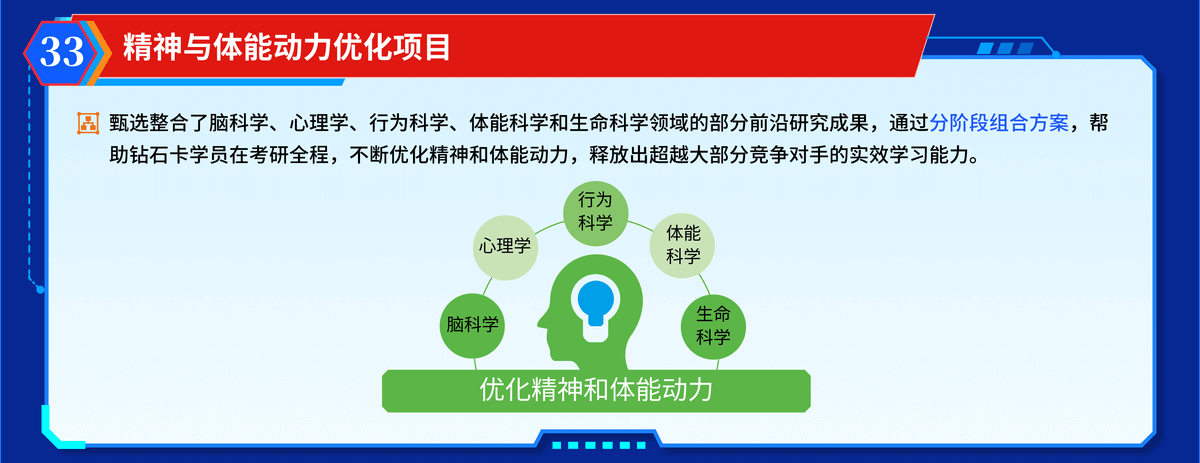 33 精神与体能动力优化项目

甄选整合了脑科学、心理学、行为科学、体能科学和生命科学领域的部分前沿研究成果，通过分阶段组合方案，帮助钻石卡学员在考研全程，不断优化精神和体能动力，释放出超越大部分竞争对手的实效学习能力。

脑科学

心理学

行为科学

体能科学

生命科学

优化精神和体能动力